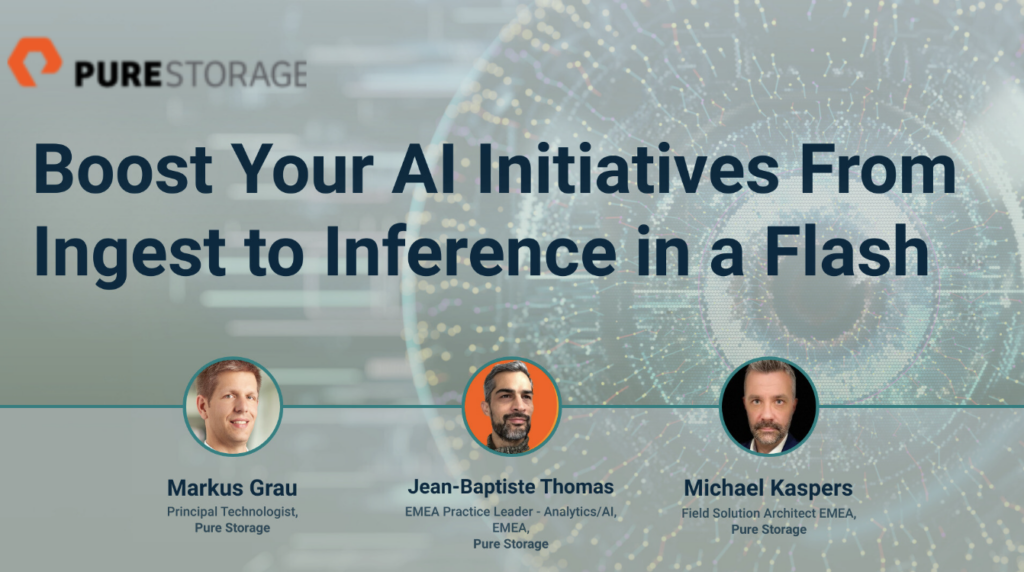 PURESTORAGE

Boost Your AI Initiatives From Ingest to Inference in a Flash

Markus Grau
Principal Technologist, Pure Storage

Jean-Baptiste Thomas
EMEA Practice Leader - Analytics/AI, EMEA, Pure Storage

Michael Kaspers
Field Solution Architect EMEA, Pure Storage